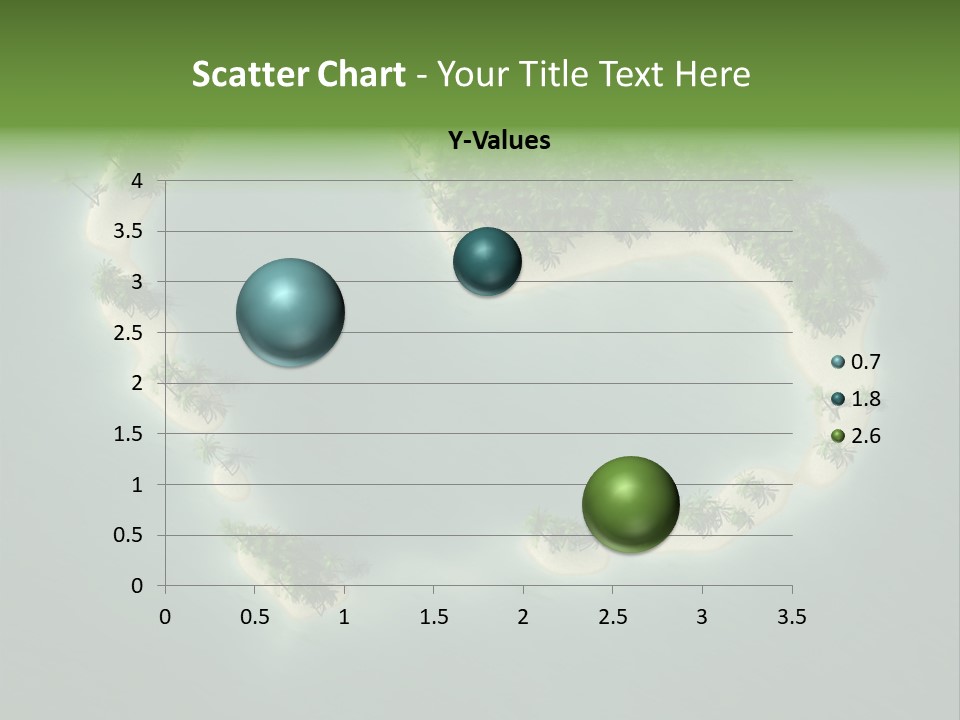 Scatter Chart - Your Title Text Here

Y-Values

4
3.5
3
2.5
2
1.5
1
0.5
0

0 0.5 1 1.5 2 2.5 3 3.5

0.7
1.8
2.6